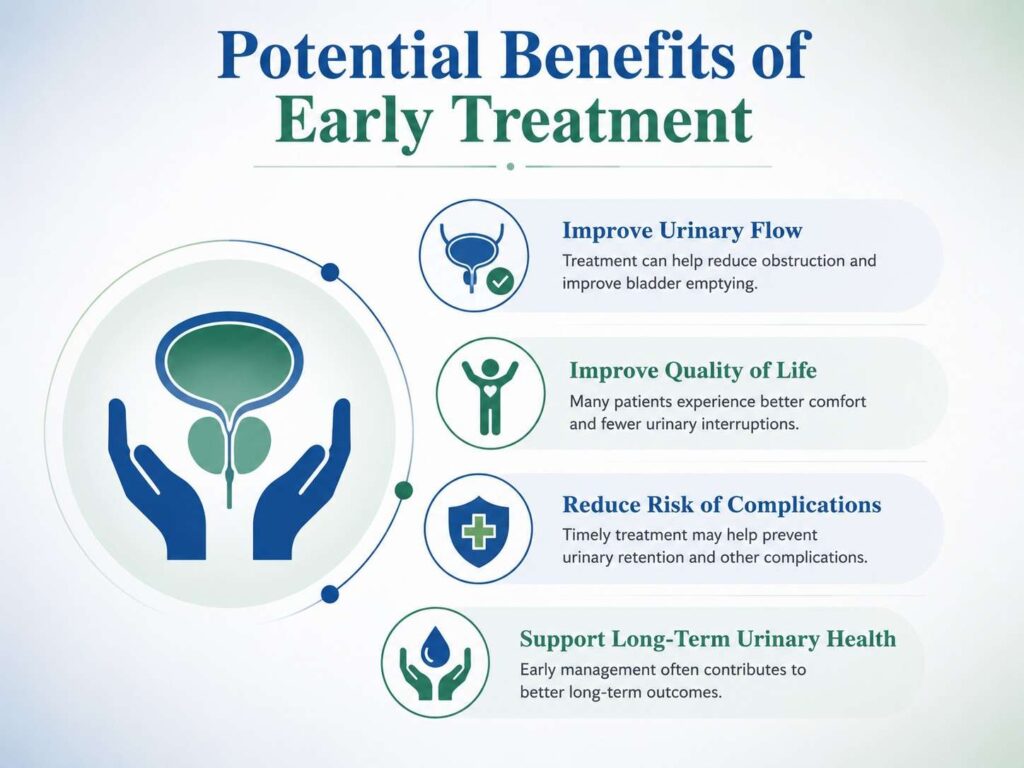 Potential Benefits of Early Treatment

Improve Urinary Flow
Treatment can help reduce obstruction and improve bladder emptying.

Improve Quality of Life
Many patients experience better comfort and fewer urinary interruptions.

Reduce Risk of Complications
Timely treatment may help prevent urinary retention and other complications.

Support Long-Term Urinary Health
Early management often contributes to better long-term outcomes.